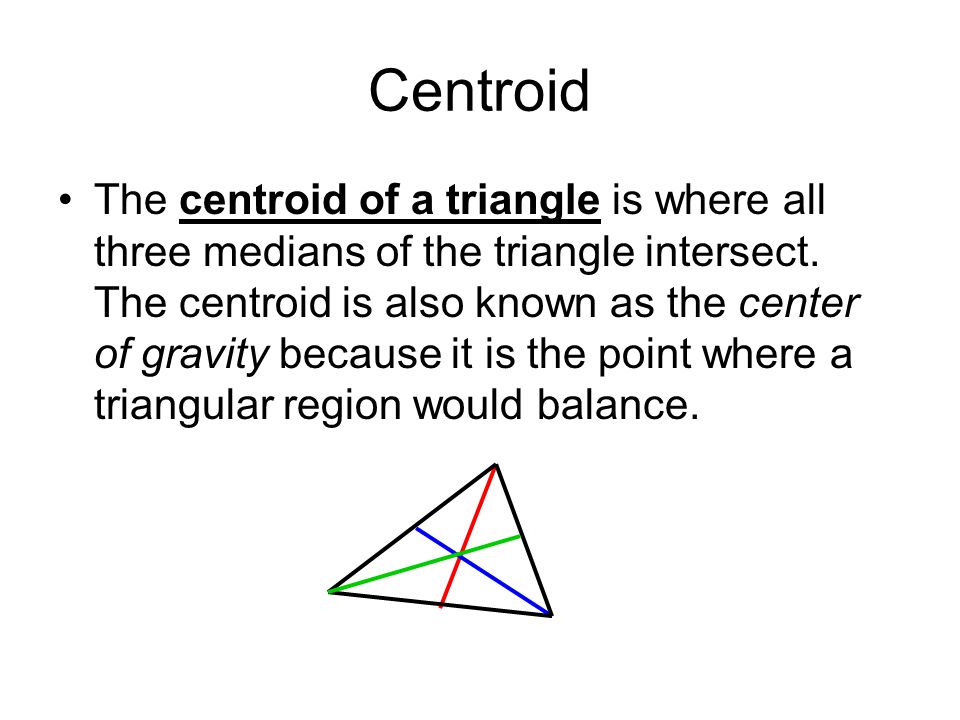 Centroid

• The centroid of a triangle is where all three medians of the triangle intersect. The centroid is also known as the center of gravity because it is the point where a triangular region would balance.